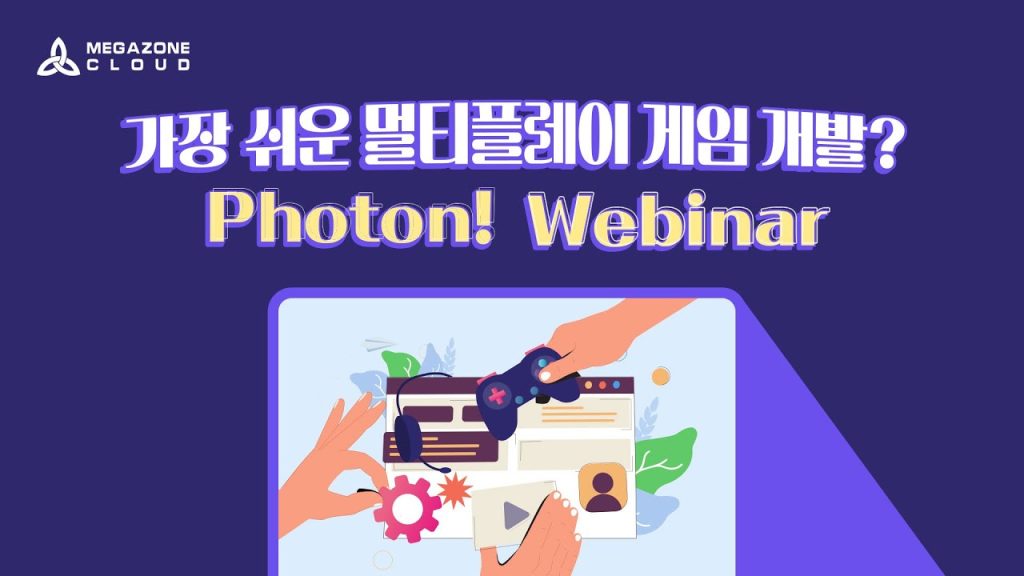 MEGAZONE CLOUD

가장 쉬운 멀티플레이 게임 개발?
Photon! Webinar